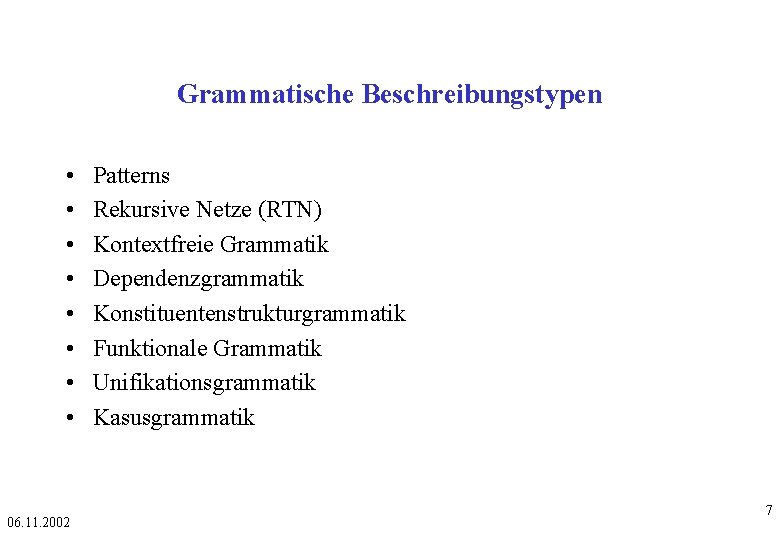 Grammatische Beschreibungstypen

• Patterns
• Rekursive Netze (RTN)
• Kontextfreie Grammatik
• Dependenzgrammatik
• Konstituentenstrukturgrammatik
• Funktionale Grammatik
• Unifikationsgrammatik
• Kasusgrammatik

7

06.11.2002